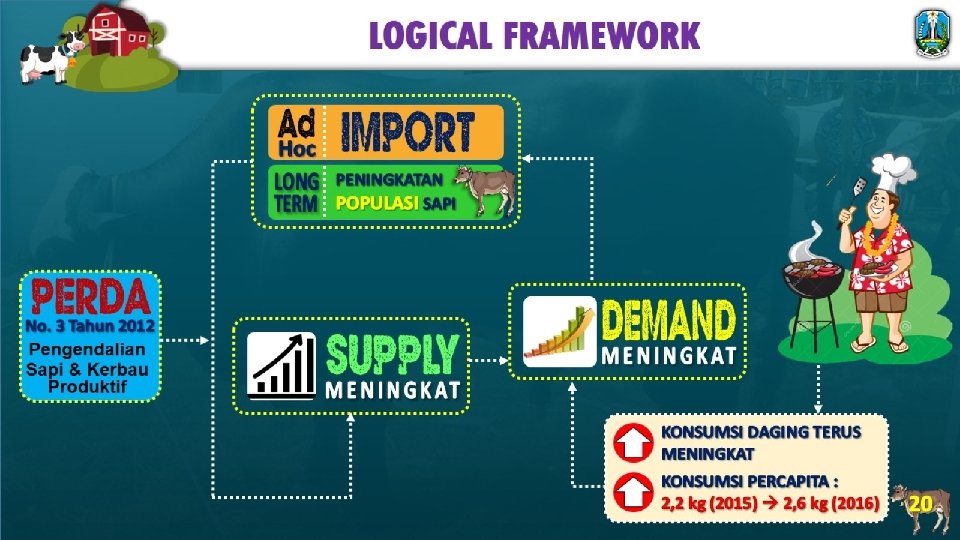 LOGICAL FRAMEWORK

Ad Hoc IMPORT

LONG TERM PENINGKATAN POPULASI SAPI

PERDA
No. 3 Tahun 2012
Pengendalian Sapi & Kerbau Produktif

SUPPLY
MENINGKAT

DEMAND
MENINGKAT

KONSUMSI DAGING TERUS MENINGKAT

KONSUMSI PERCAPITA :
2,2 kg (2015) → 2,6 kg (2016)

20